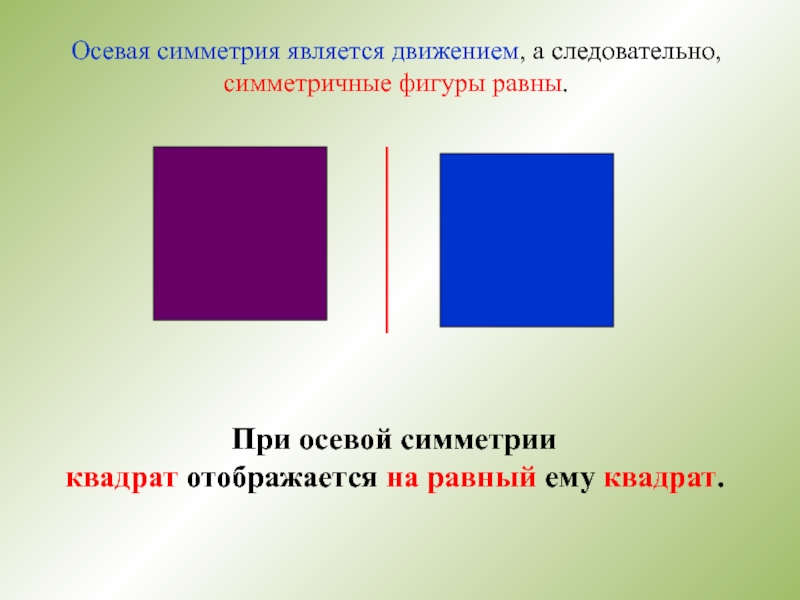 Осевая симметрия является движением, а следовательно, симметричные фигуры равны.

При осевой симметрии
квадрат отображается на равный ему квадрат.